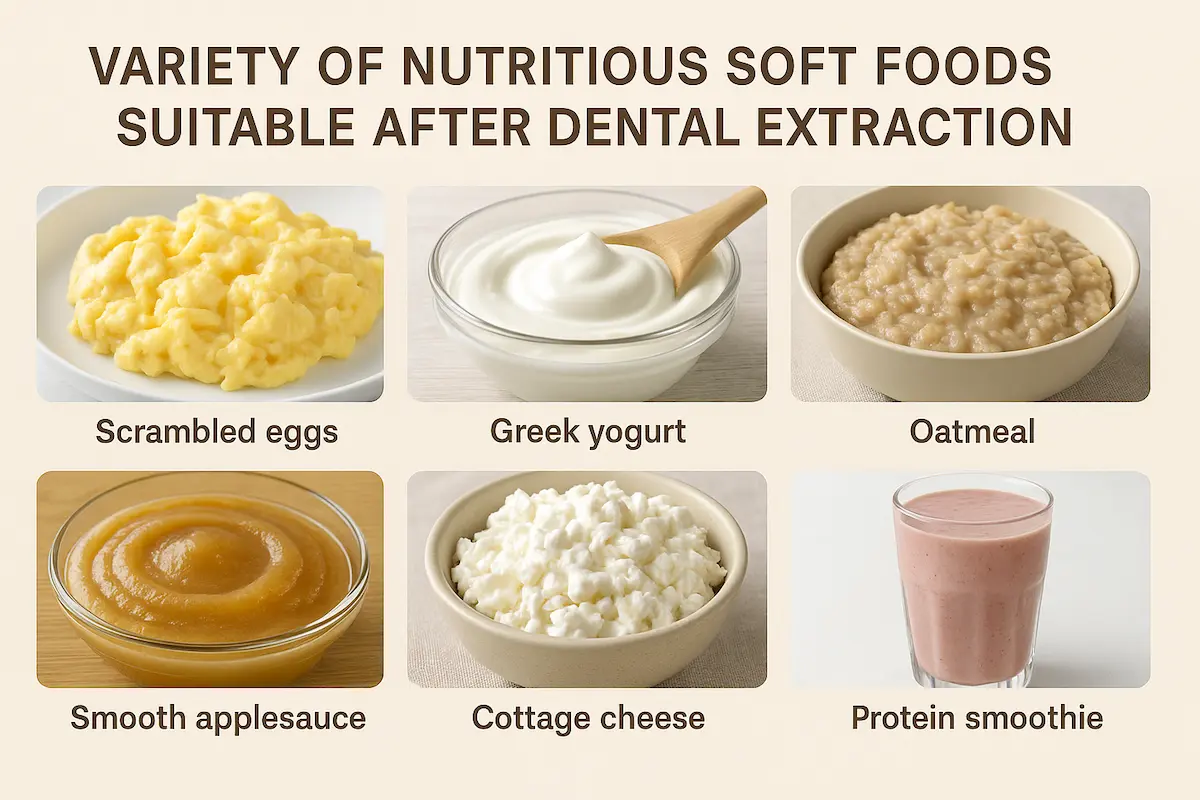 VARIETY OF NUTRITIOUS SOFT FOODS SUITABLE AFTER DENTAL EXTRACTION

Scrambled eggs

Greek yogurt

Oatmeal

Smooth applesauce

Cottage cheese

Protein smoothie